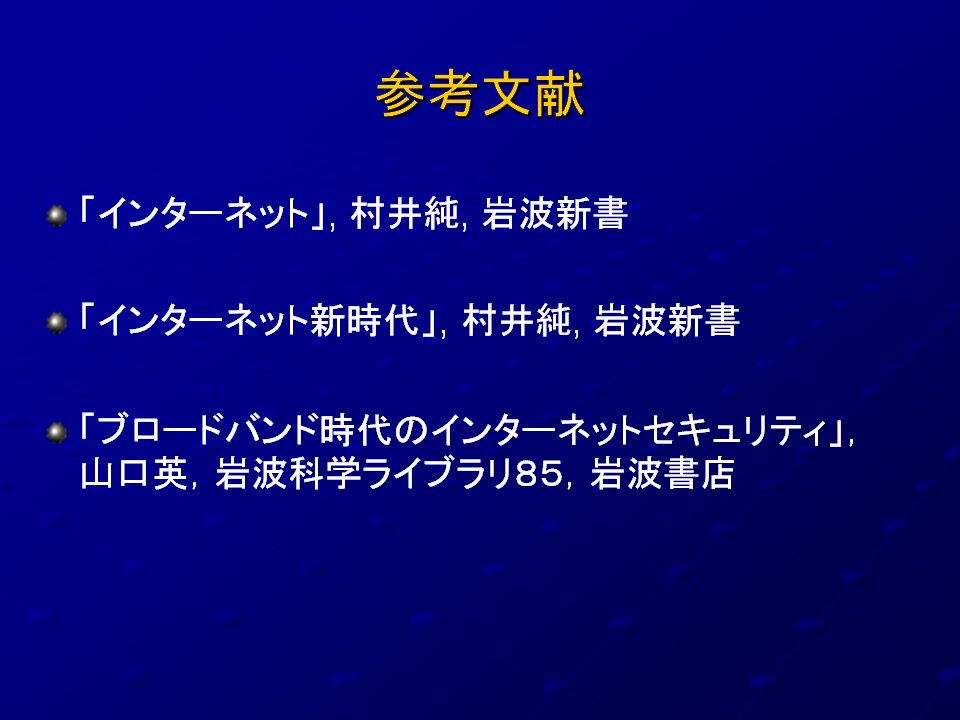 参考文献

「インターネット」, 村井純, 岩波新書

「インターネット新時代」, 村井純, 岩波新書

「ブロードバンド時代のインターネットセキュリティ」, 山口英, 岩波科学ライブラリ85, 岩波書店